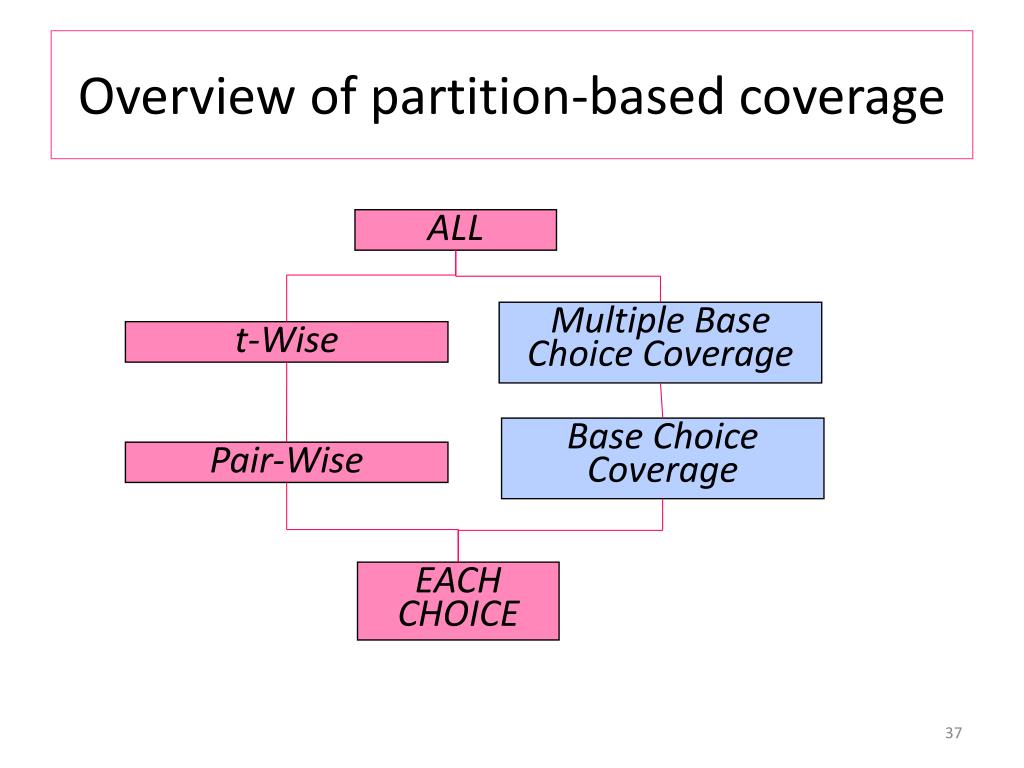 Overview of partition-based coverage

ALL

t-Wise

Multiple Base Choice Coverage

Pair-Wise

Base Choice Coverage

EACH CHOICE

37